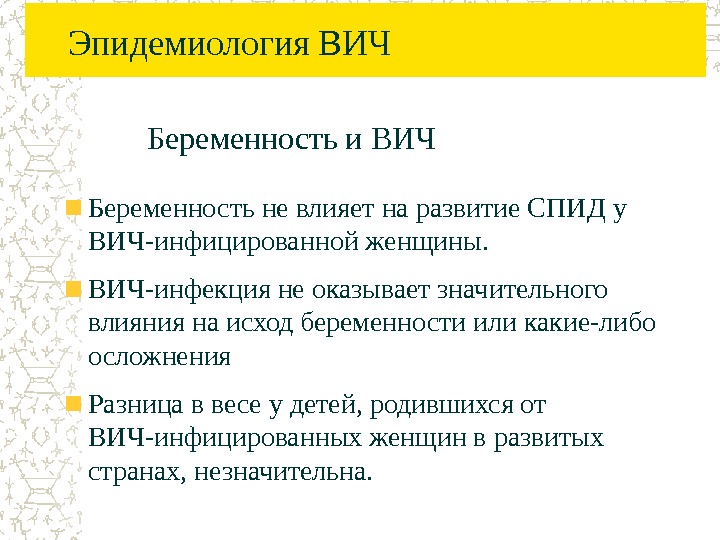 Эпидемиология ВИЧ

Беременность и ВИЧ

Беременность не влияет на развитие СПИД у ВИЧ-инфицированной женщины.

ВИЧ-инфекция не оказывает значительного влияния на исход беременности или какие-либо осложнения

Разница в весе у детей, родившихся от ВИЧ-инфицированных женщин в развитых странах, незначительна.